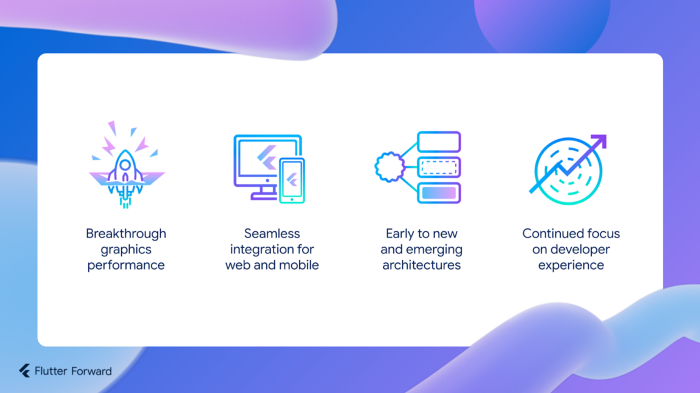 Breakthrough graphics performance

Seamless integration for web and mobile

Early to new and emerging architectures

Continued focus on developer experience

Flutter Forward